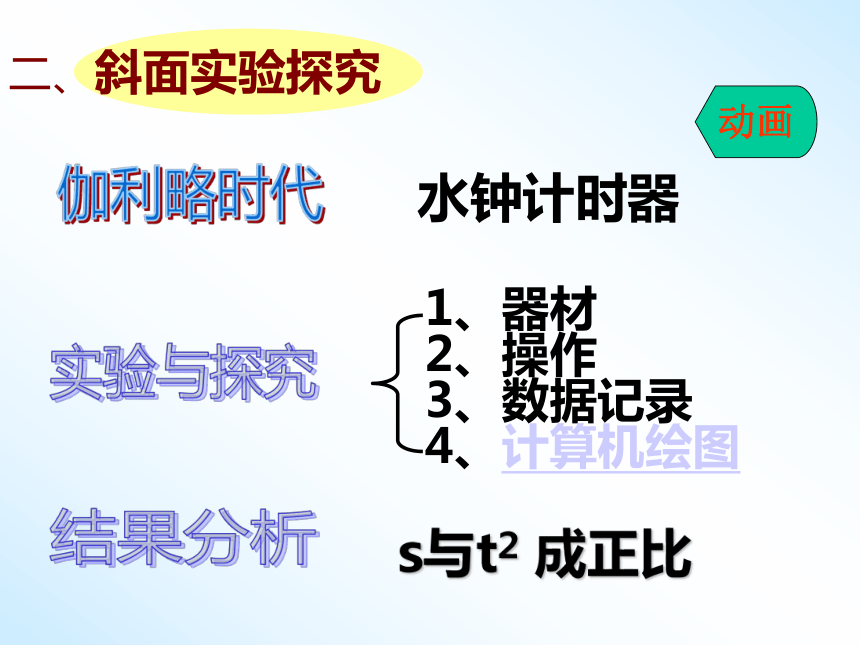 二、斜面实验探究

动画

伽利略时代

水钟计时器

实验与探究

1、器材
2、操作
3、数据记录
4、计算机绘图

结果分析

s与$t^2$ 成正比